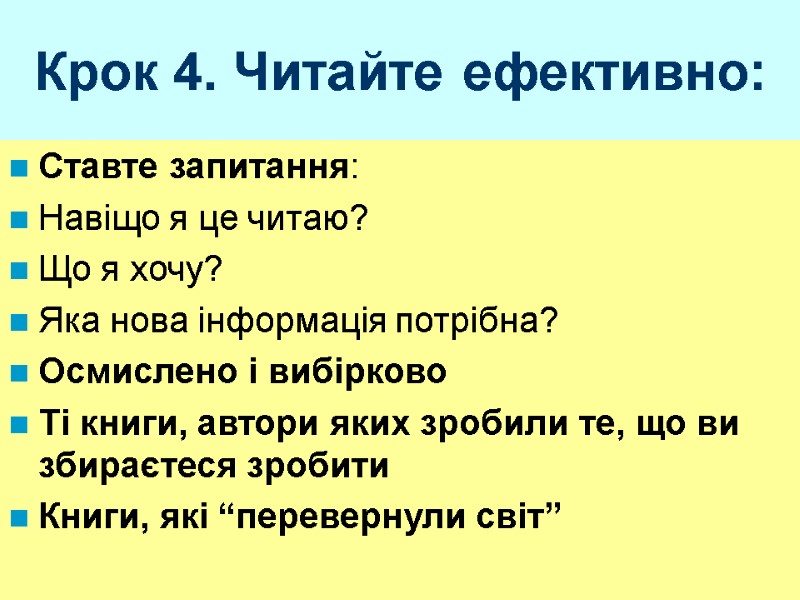 Крок 4. Читайте ефективно:

Ставте запитання:
Навіщо я це читаю?
Що я хочу?
Яка нова інформація потрібна?
Осмислено і вибірково
Ті книги, автори яких зробили те, що ви збираєтеся зробити
Книги, які “перевернули світ”